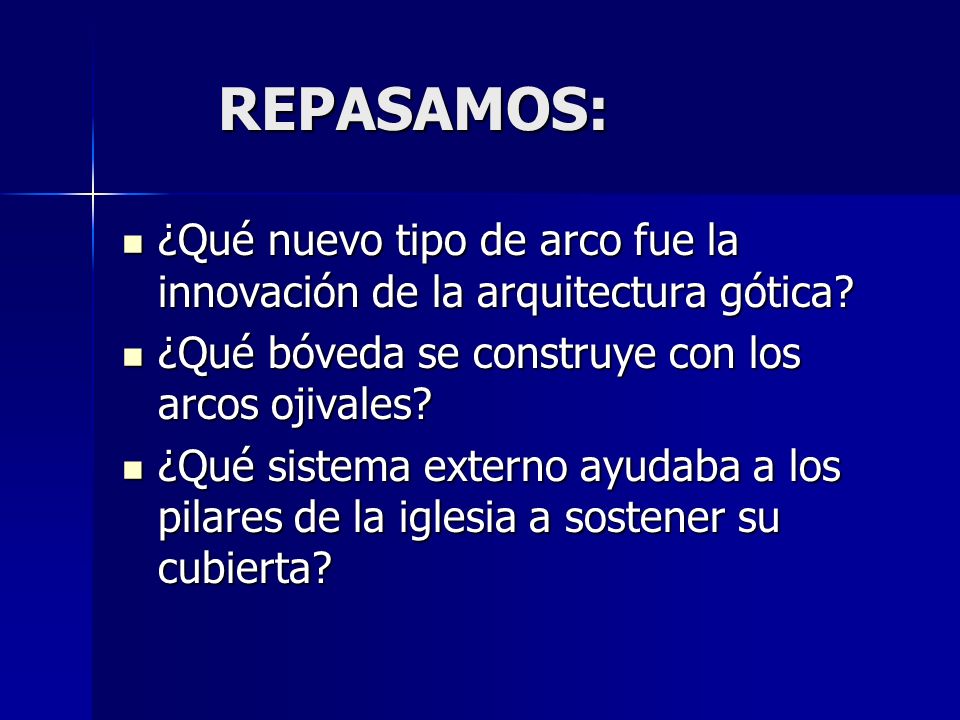 REPASAMOS:

- ¿Qué nuevo tipo de arco fue la innovación de la arquitectura gótica?
- ¿Qué bóveda se construye con los arcos ojivales?
- ¿Qué sistema externo ayudaba a los pilares de la iglesia a sostener su cubierta?